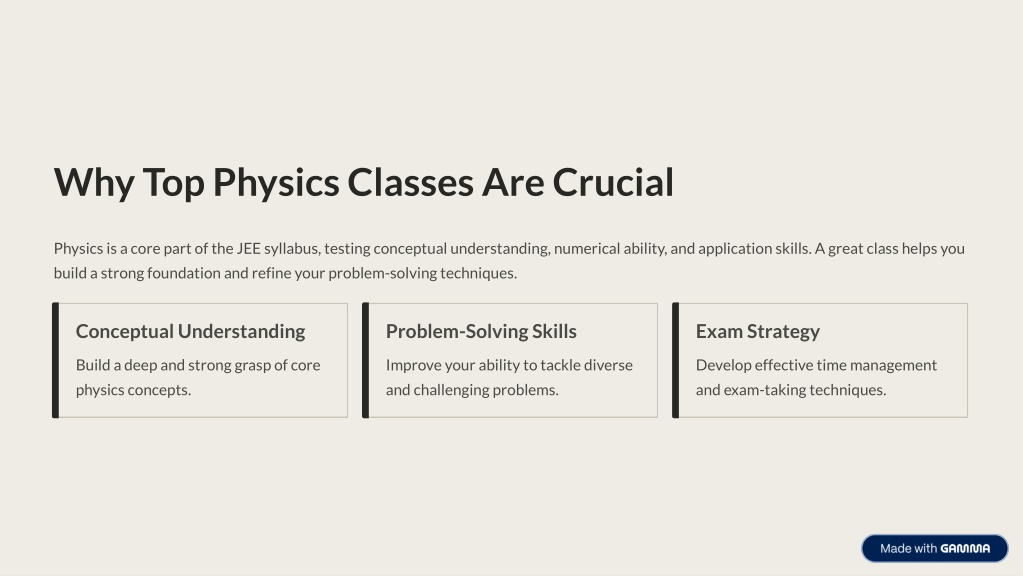 Why Top Physics Classes Are Crucial

Physics is a core part of the JEE syllabus, testing conceptual understanding, numerical ability, and application skills. A great class helps you build a strong foundation and refine your problem-solving techniques.

Conceptual Understanding

Build a deep and strong grasp of core physics concepts.

Problem-Solving Skills

Improve your ability to tackle diverse and challenging problems.

Exam Strategy

Develop effective time management and exam-taking techniques.

Made with GAMMA